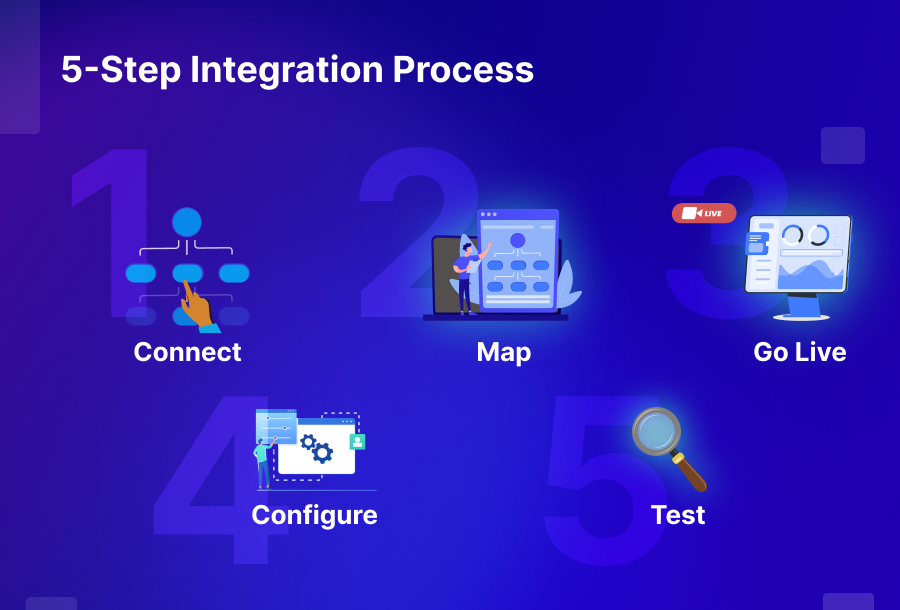 5-Step Integration Process

1

Connect

2

Map

3

LIVE

Go Live

4

Configure

5

Test